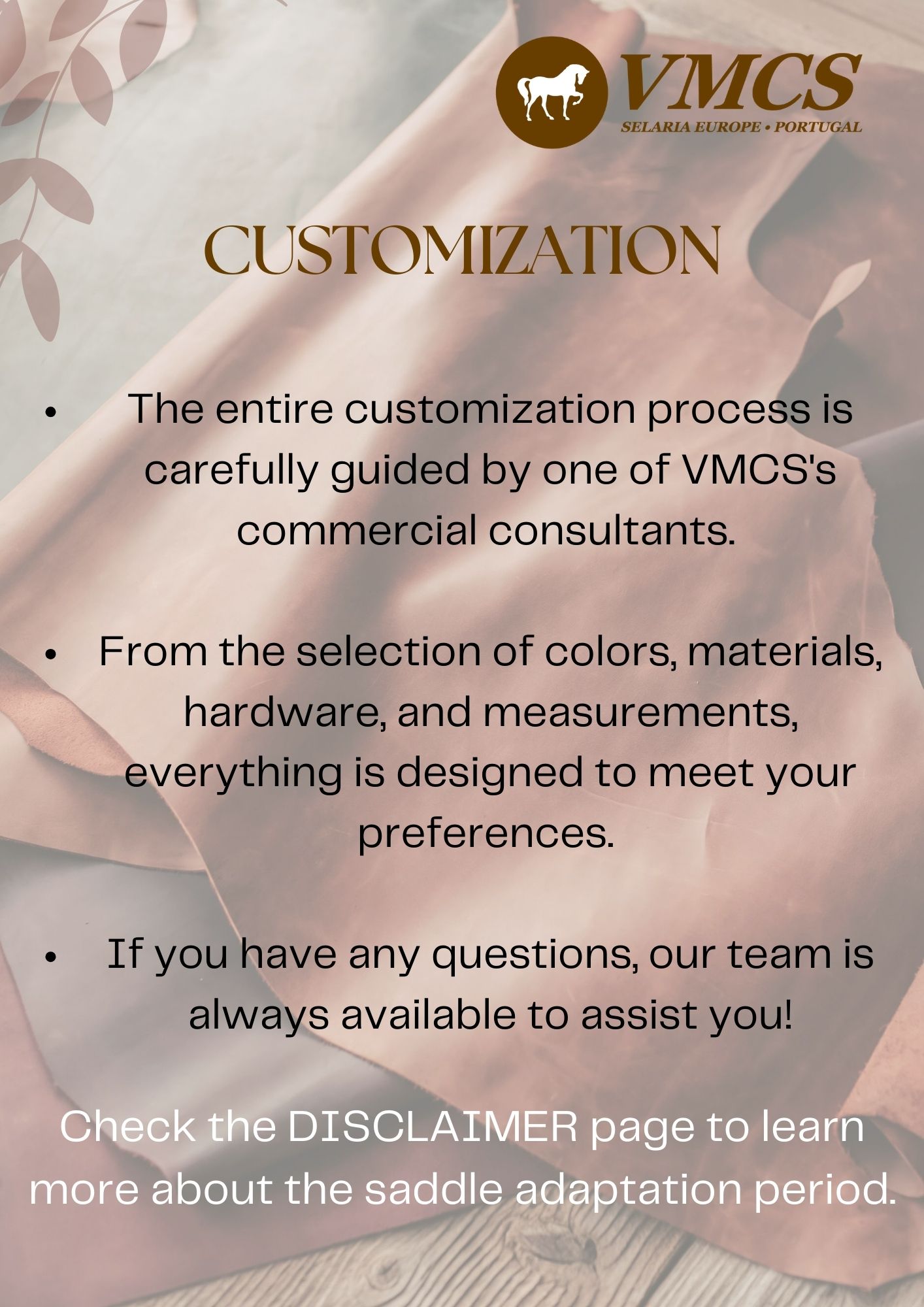 VMCS
SELARIA EUROPE • PORTUGAL

CUSTOMIZATION

• The entire customization process is carefully guided by one of VMCS's commercial consultants.

• From the selection of colors, materials, hardware, and measurements, everything is designed to meet your preferences.

• If you have any questions, our team is always available to assist you!

Check the DISCLAIMER page to learn more about the saddle adaptation period.